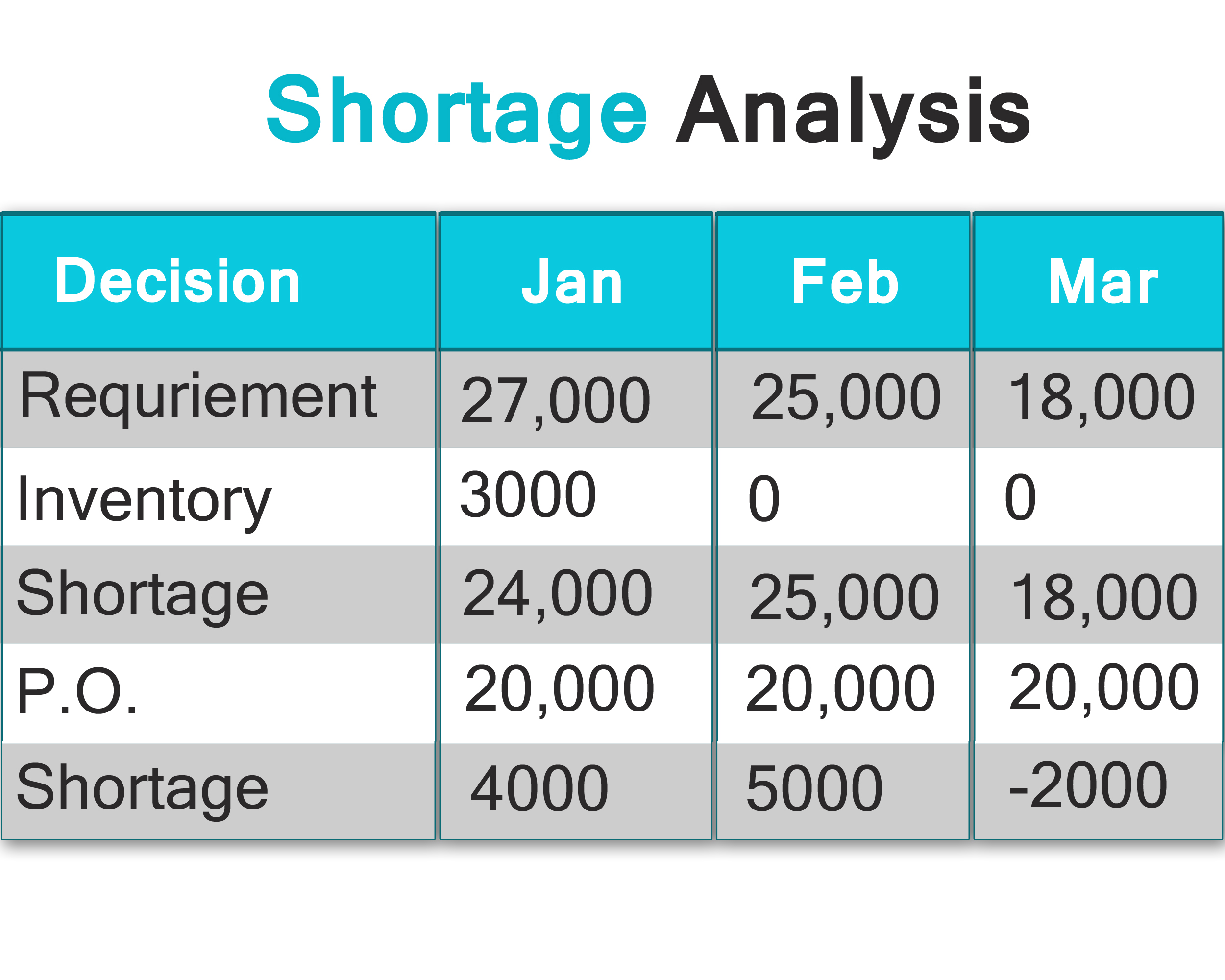 Shortage Analysis

| Decision | Jan | Feb | Mar |
|---|---|---|---|
| Requriement | 27,000 | 25,000 | 18,000 |
| Inventory | 3000 | 0 | 0 |
| Shortage | 24,000 | 25,000 | 18,000 |
| P.O. | 20,000 | 20,000 | 20,000 |
| Shortage | 4000 | 5000 | -2000 |